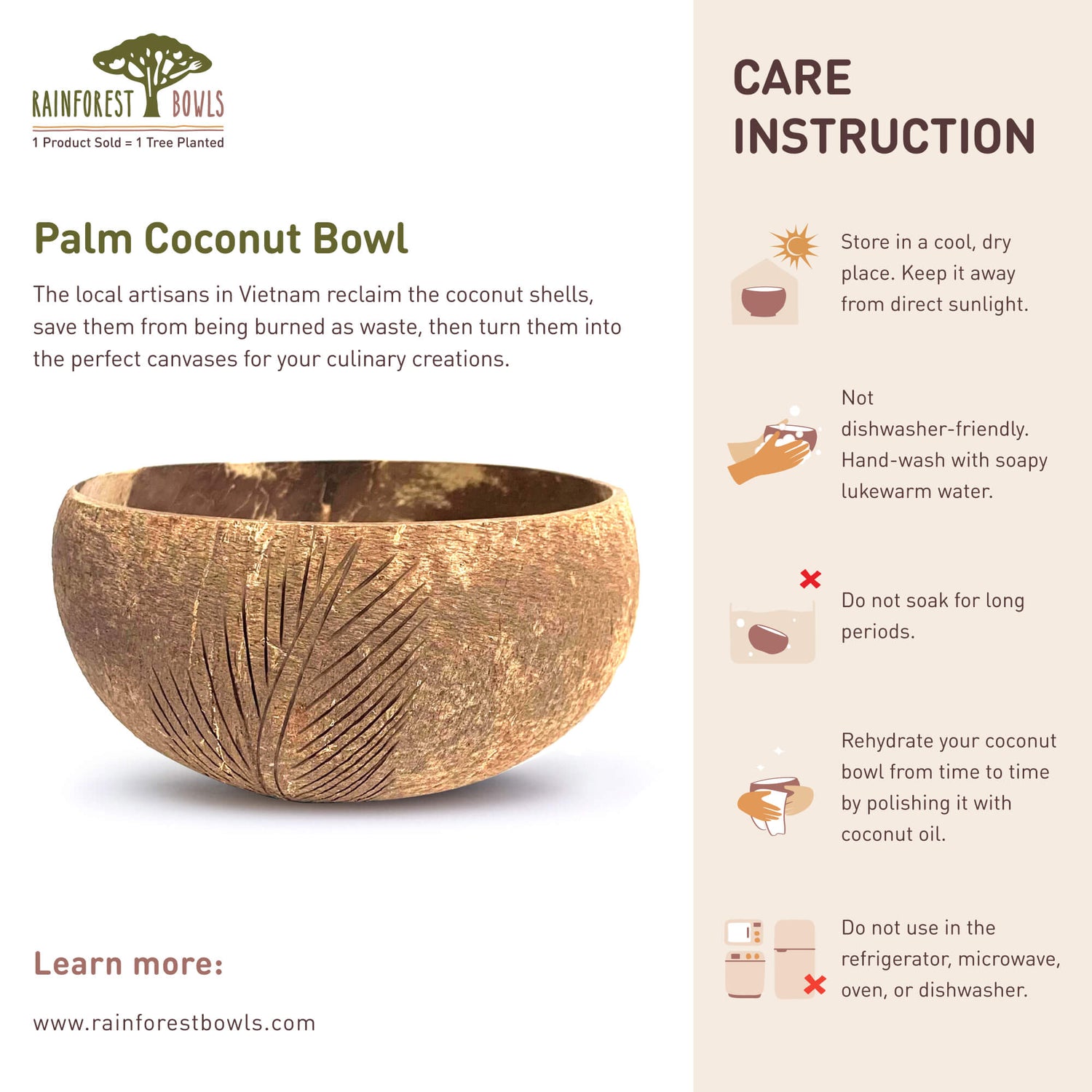 RAINFOREST BOWLS
1 Product Sold = 1 Tree Planted

Palm Coconut Bowl

The local artisans in Vietnam reclaim the coconut shells, save them from being burned as waste, then turn them into the perfect canvases for your culinary creations.

Learn more:

www.rainforestbowls.com

CARE INSTRUCTION

Store in a cool, dry place. Keep it away from direct sunlight.

Not dishwasher-friendly. Hand-wash with soapy lukewarm water.

Do not soak for long periods.

Rehydrate your coconut bowl from time to time by polishing it with coconut oil.

Do not use in the refrigerator, microwave, oven, or dishwasher.